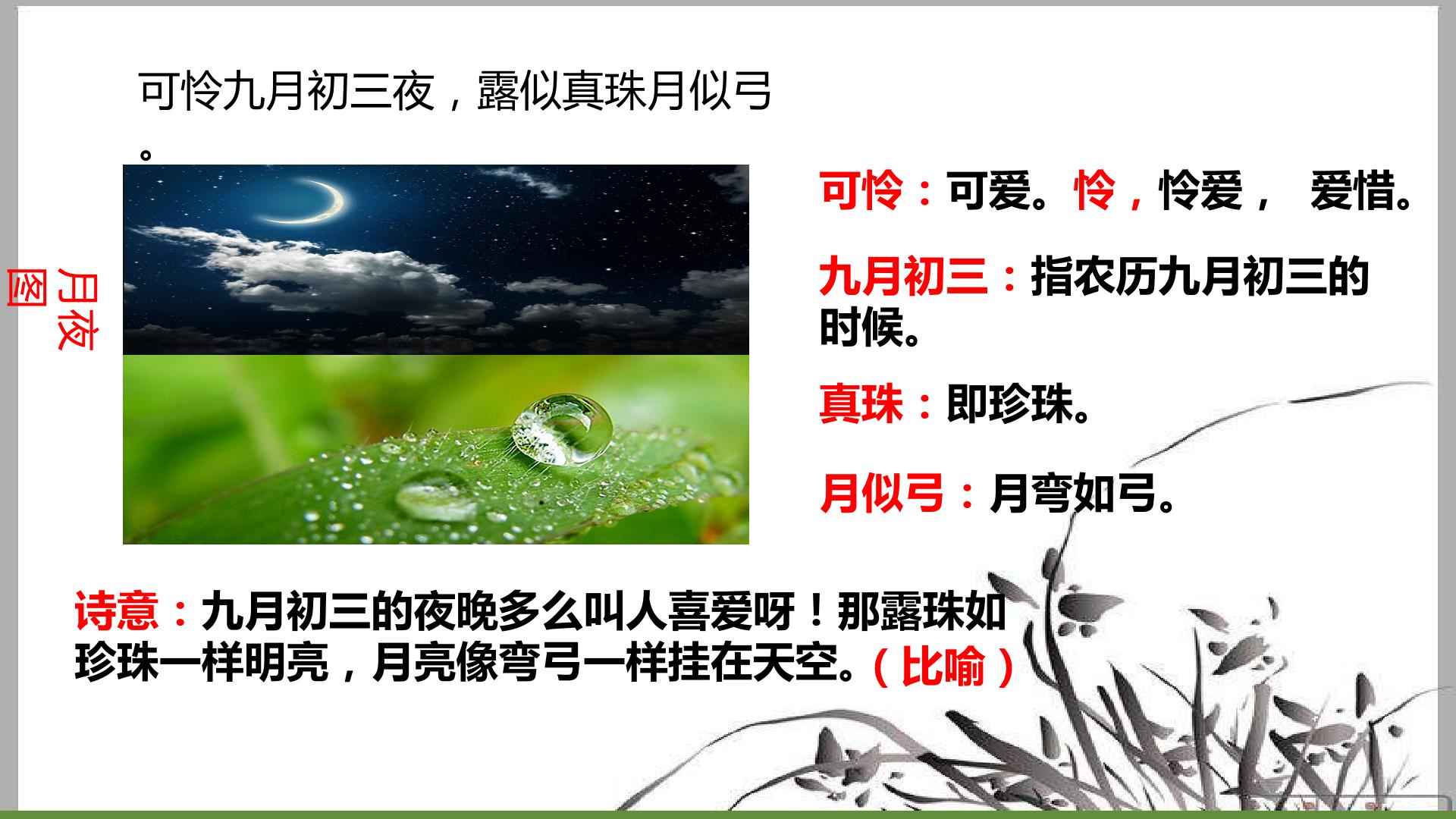 可怜九月初三夜，露似真珠月似弓。

月夜图

可怜：可爱。怜，怜爱， 爱惜。

九月初三：指农历九月初三的时候。

真珠：即珍珠。

月似弓：月弯如弓。

诗意：九月初三的夜晚多么叫人喜爱呀！那露珠如珍珠一样明亮，月亮像弯弓一样挂在天空。（比喻）